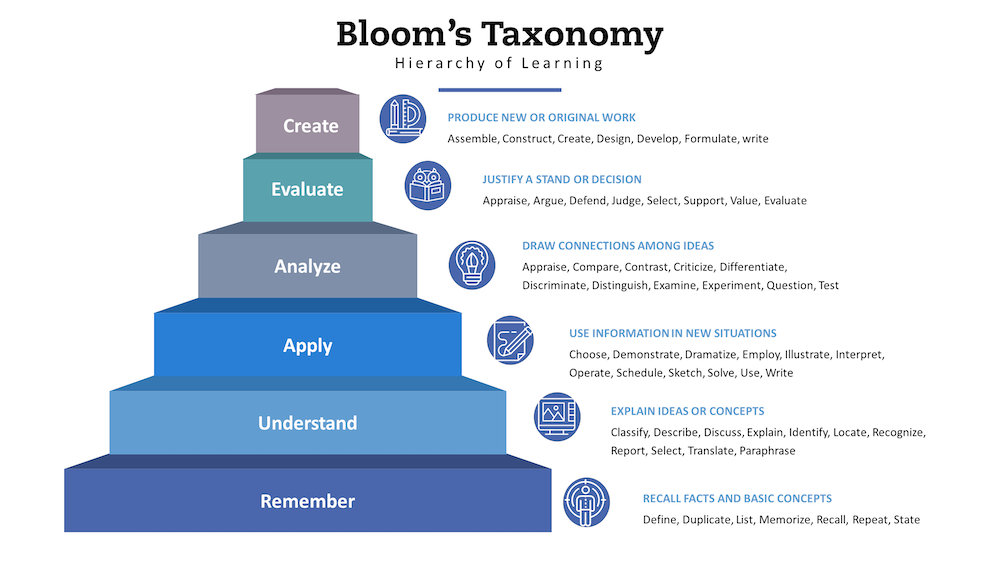 Bloom's Taxonomy
Hierarchy of Learning

Create
PRODUCE NEW OR ORIGINAL WORK
Assemble, Construct, Create, Design, Develop, Formulate, write

Evaluate
JUSTIFY A STAND OR DECISION
Appraise, Argue, Defend, Judge, Select, Support, Value, Evaluate

Analyze
DRAW CONNECTIONS AMONG IDEAS
Appraise, Compare, Contrast, Criticize, Differentiate, Discriminate, Distinguish, Examine, Experiment, Question, Test

Apply
USE INFORMATION IN NEW SITUATIONS
Choose, Demonstrate, Dramatize, Employ, Illustrate, Interpret, Operate, Schedule, Sketch, Solve, Use, Write

Understand
EXPLAIN IDEAS OR CONCEPTS
Classify, Describe, Discuss, Explain, Identify, Locate, Recognize, Report, Select, Translate, Paraphrase

Remember
RECALL FACTS AND BASIC CONCEPTS
Define, Duplicate, List, Memorize, Recall, Repeat, State